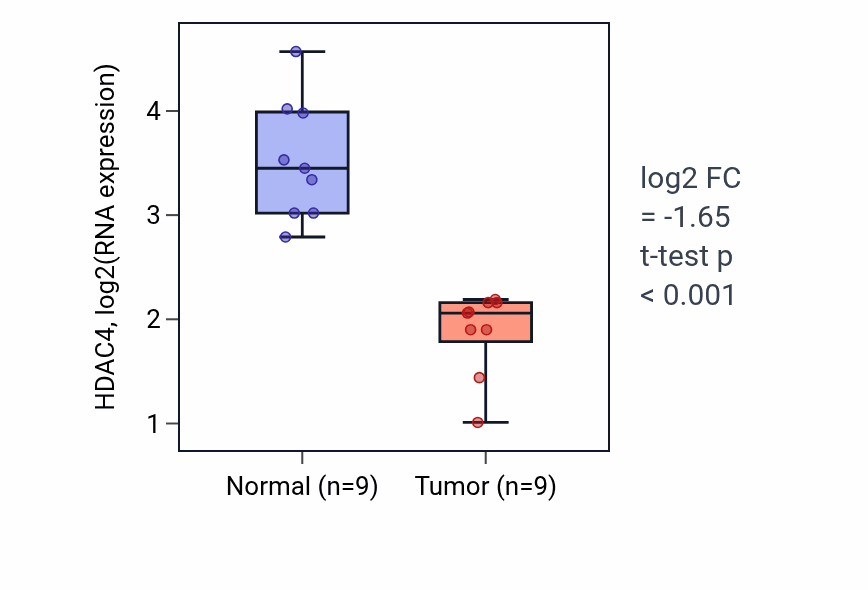 HDAC4, log2(RNA expression)

4
3
2
1

Normal (n=9)
Tumor (n=9)

log2 FC
= -1.65
t-test p
< 0.001